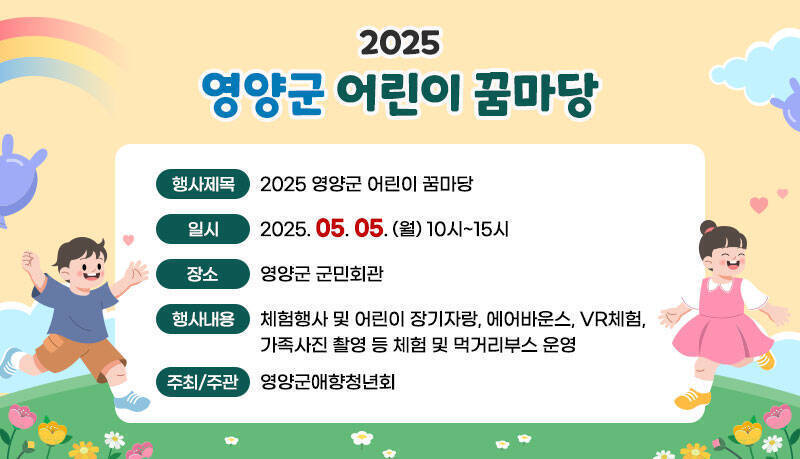 2025
영양군 어린이 꿈마당

행사제목 2025 영양군 어린이 꿈마당

일시 2025. 05. 05. (월) 10시~15시

장소 영양군 군민회관

행사내용 체험행사 및 어린이 장기자랑, 에어바운스, VR체험, 가족사진 촬영 등 체험 및 먹거리부스 운영

주최/주관 영양군애향청년회